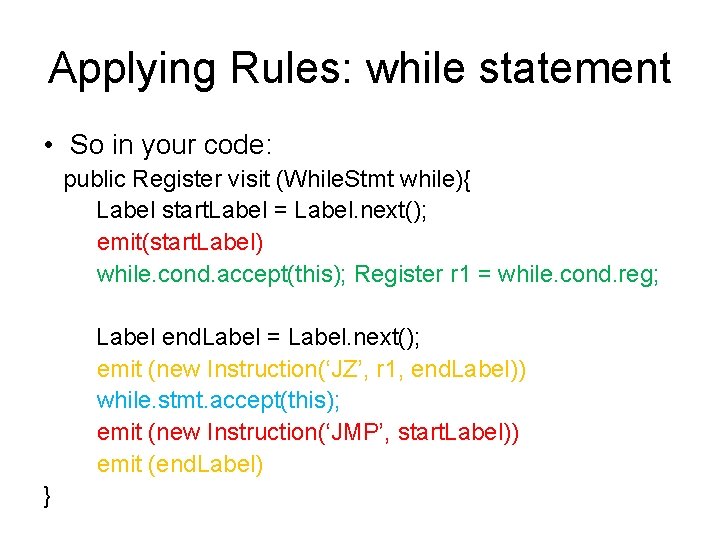 Applying Rules: while statement

• So in your code:

public Register visit (WhileStmt while){
Label startLabel = Label.next();
emit(startLabel)
while.cond.accept(this); Register r1 = while.cond.reg;

Label endLabel = Label.next();
emit (new Instruction(‘JZ’, r1, endLabel))
while.stmt.accept(this);
emit (new Instruction(‘JMP’, startLabel))
emit (endLabel)
}